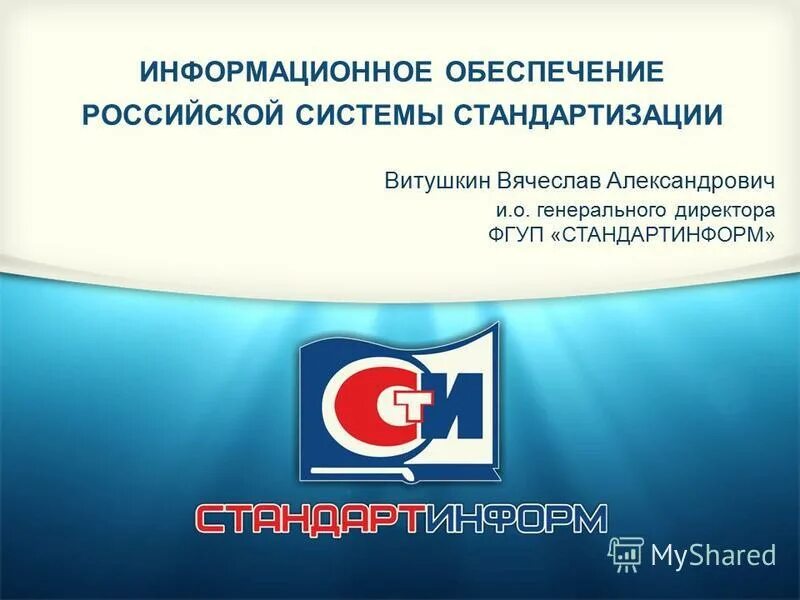 ИНФОРМАЦИОННОЕ ОБЕСПЕЧЕНИЕ РОССИЙСКОЙ СИСТЕМЫ СТАНДАРТИЗАЦИИ

Витушкин Вячеслав Александрович
и.о. генерального директора
ФГУП «СТАНДАРТИНФОРМ»

СТИ

СТАНДАРТИНФОРМ

MyShared